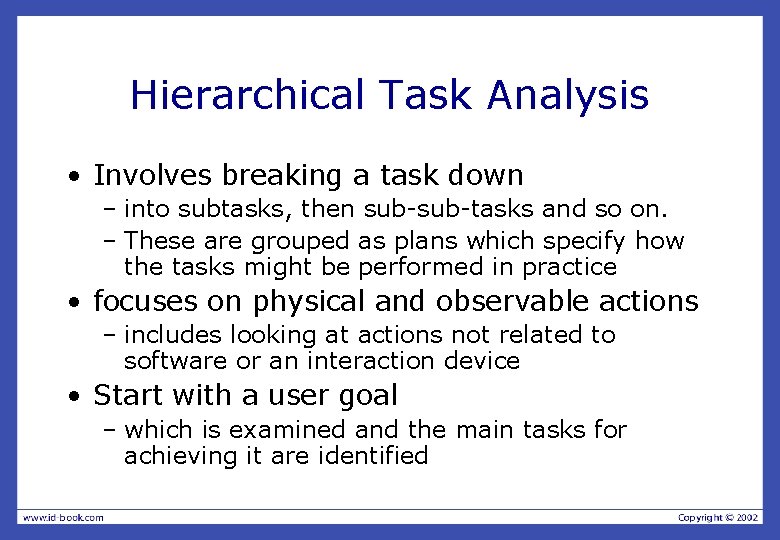 Hierarchical Task Analysis

• Involves breaking a task down
  – into subtasks, then sub-sub-tasks and so on.
  – These are grouped as plans which specify how the tasks might be performed in practice
• focuses on physical and observable actions
  – includes looking at actions not related to software or an interaction device
• Start with a user goal
  – which is examined and the main tasks for achieving it are identified

www.id-book.com

Copyright © 2002